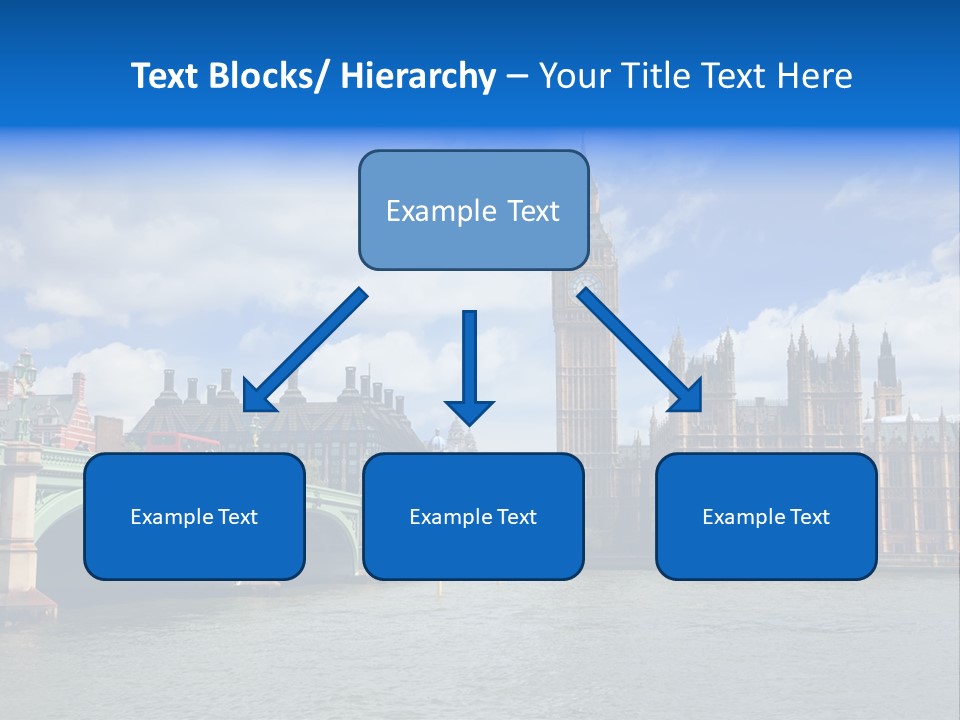 Text Blocks/ Hierarchy – Your Title Text Here

Example Text

Example Text

Example Text

Example Text